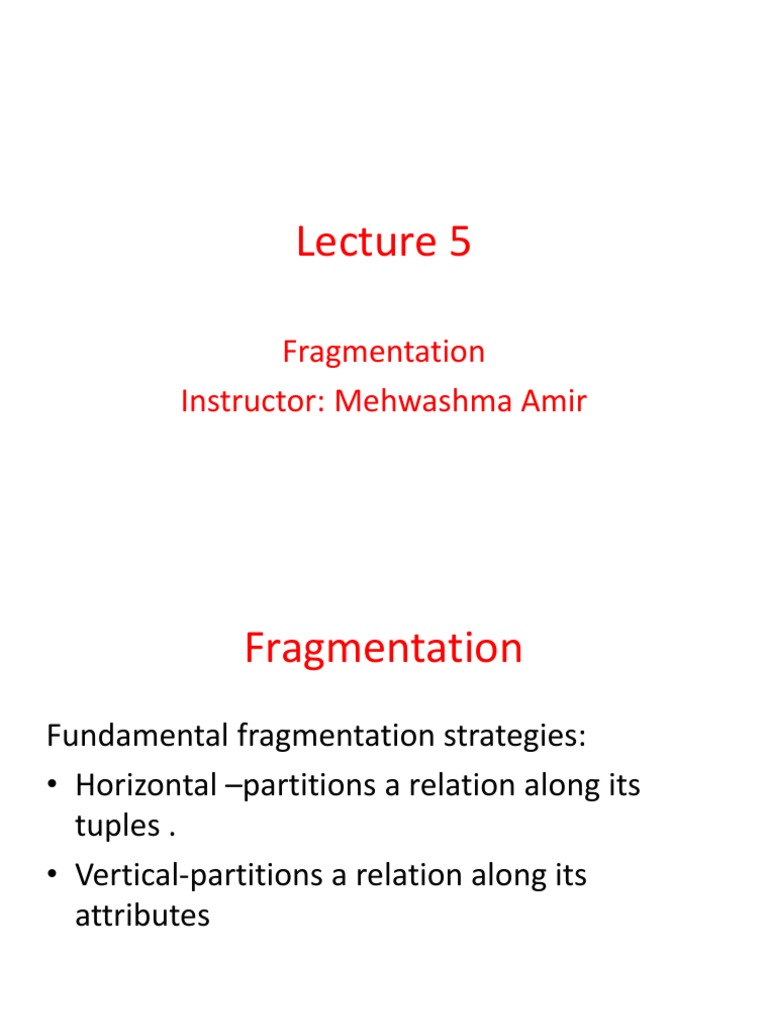 Lecture 5

Fragmentation
Instructor: Mehwashma Amir

Fragmentation

Fundamental fragmentation strategies:
• Horizontal –partitions a relation along its tuples .
• Vertical-partitions a relation along its attributes